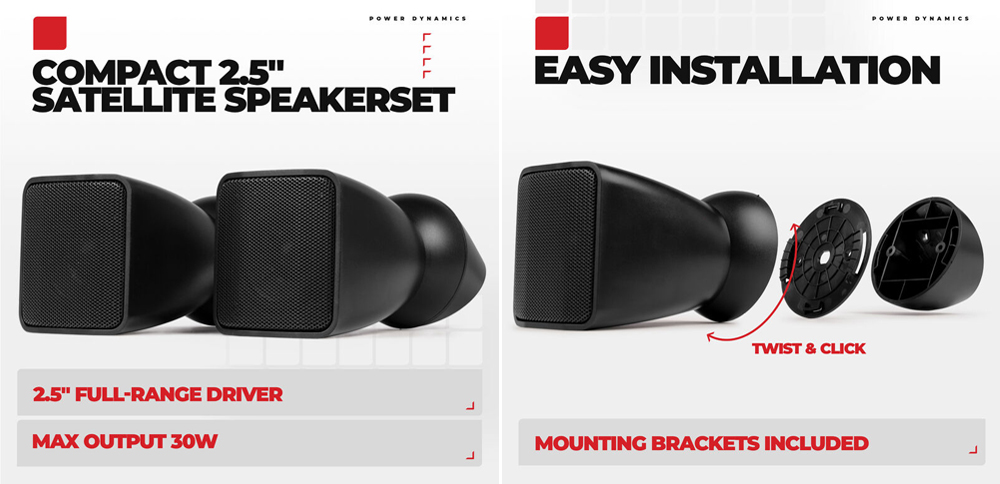 POWER DYNAMICS

COMPACT 2.5" SATELLITE SPEAKERSET

2.5" FULL-RANGE DRIVER

MAX OUTPUT 30W

POWER DYNAMICS

EASY INSTALLATION

TWIST & CLICK

MOUNTING BRACKETS INCLUDED